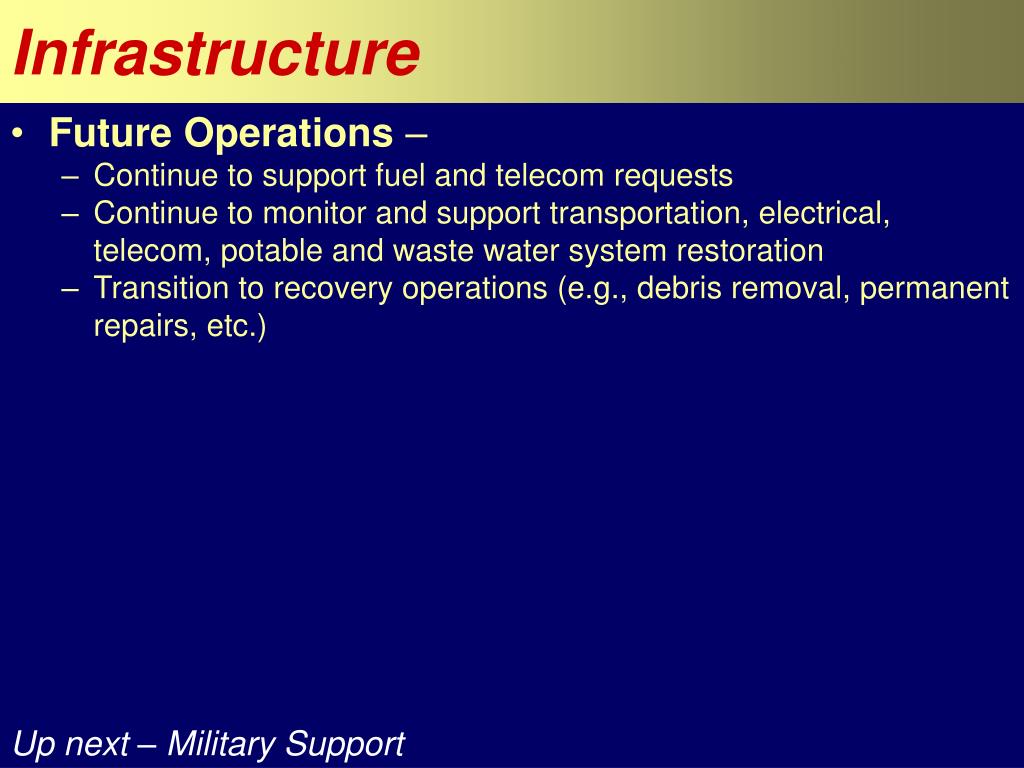 Infrastructure

• Future Operations –
– Continue to support fuel and telecom requests
– Continue to monitor and support transportation, electrical, telecom, potable and waste water system restoration
– Transition to recovery operations (e.g., debris removal, permanent repairs, etc.)

Up next – Military Support